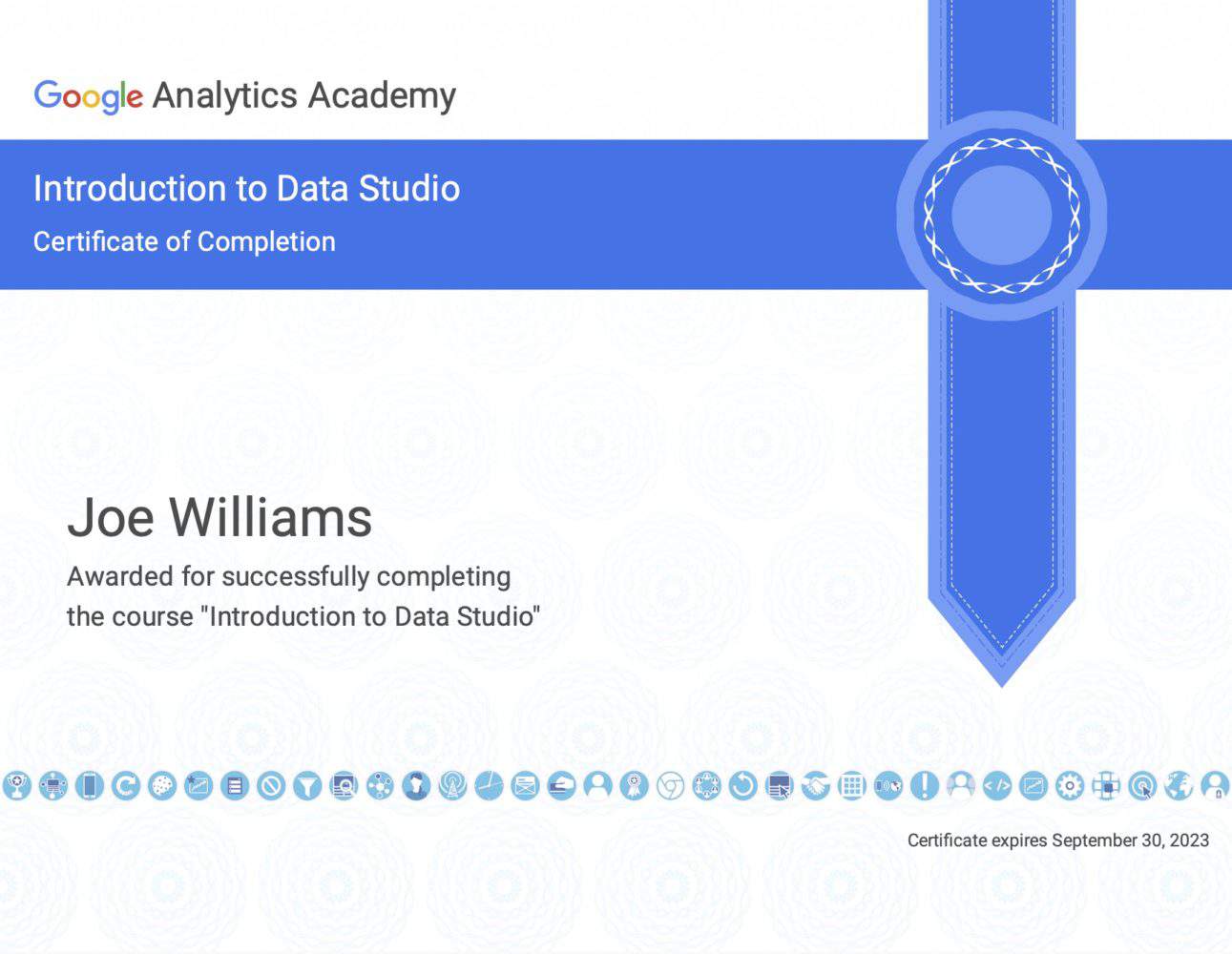 Google Analytics Academy

Introduction to Data Studio

Certificate of Completion

Joe Williams

Awarded for successfully completing the course "Introduction to Data Studio"

Certificate expires September 30, 2023